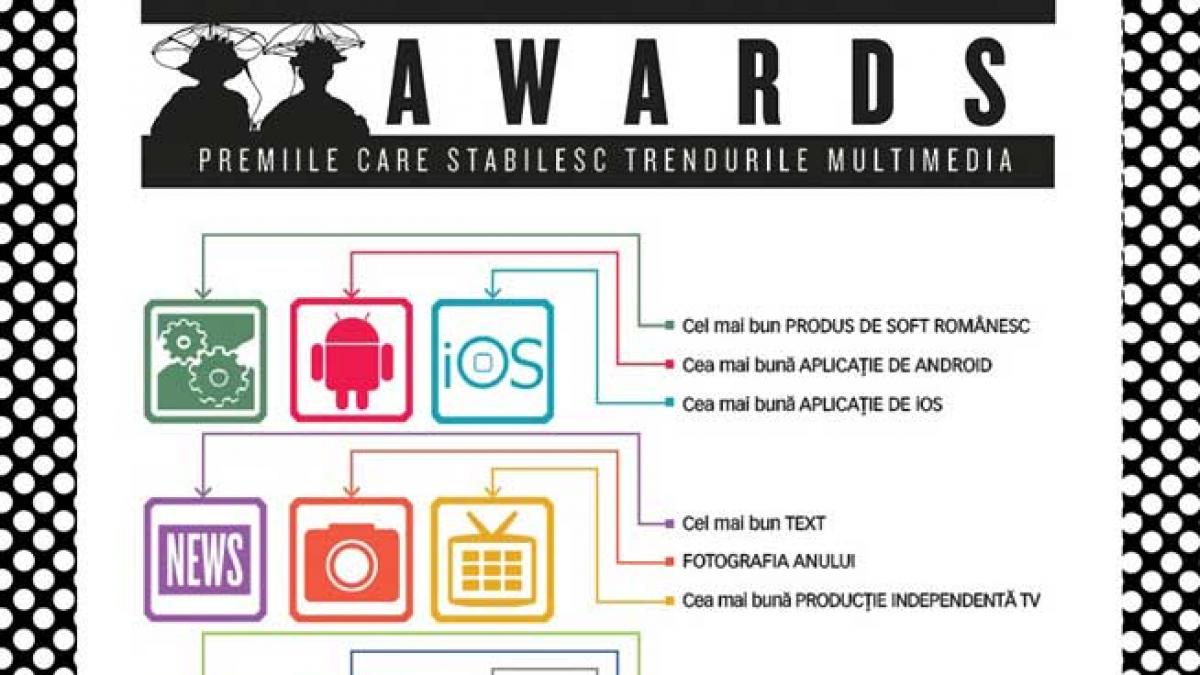 AWARDS

PREMIILE CARE STABILESC TRENDURILE MULTIMEDIA

iOS

Cel mai bun PRODUS DE SOFT ROMÂNESC

Cea mai bună APLICAȚIE DE ANDROID

Cea mai bună APLICAȚIE DE iOS

NEWS

Cel mai bun TEXT

FOTOGRAFIA ANULUI

Cea mai bună PRODUCȚIE INDEPENDENTĂ TV